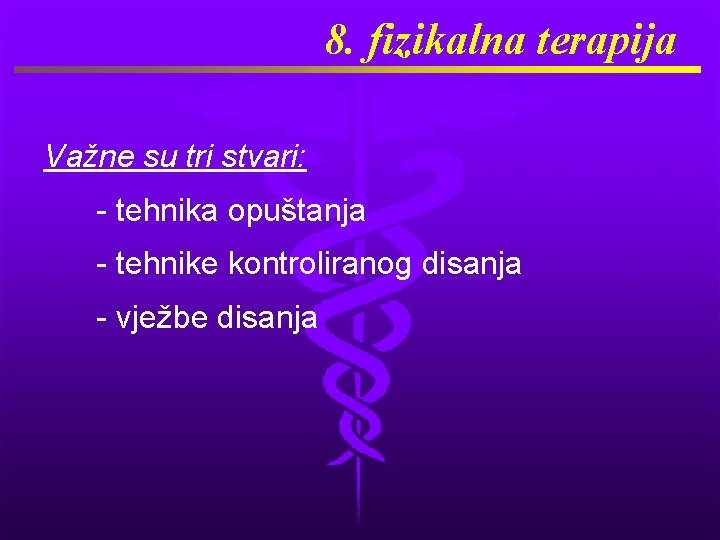 8. fizikalna terapija

Važne su tri stvari:

- tehnika opuštanja

- tehnike kontroliranog disanja

- vježbe disanja